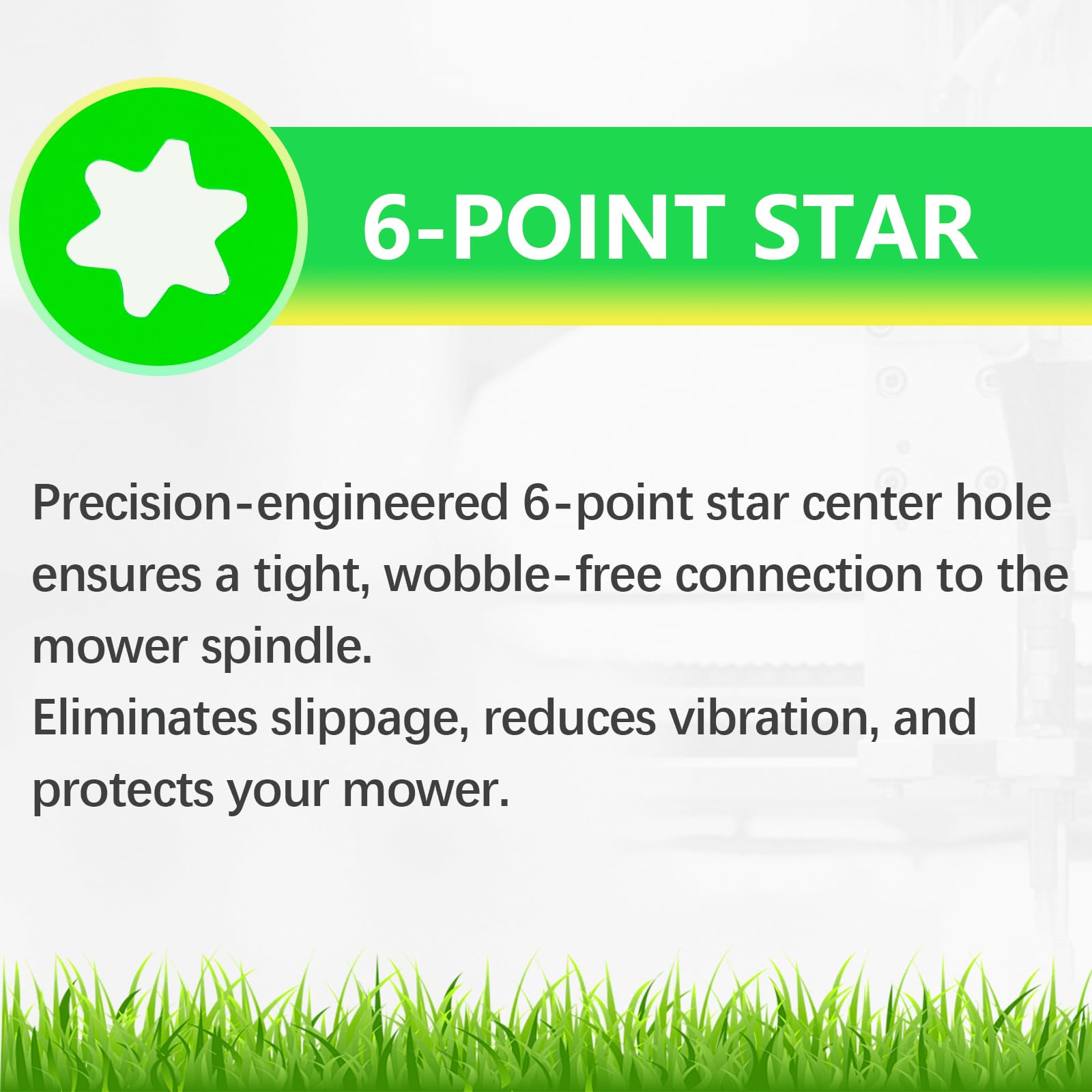 6-POINT STAR

Precision-engineered 6-point star center hole ensures a tight, wobble-free connection to the mower spindle.
Eliminates slippage, reduces vibration, and protects your mower.